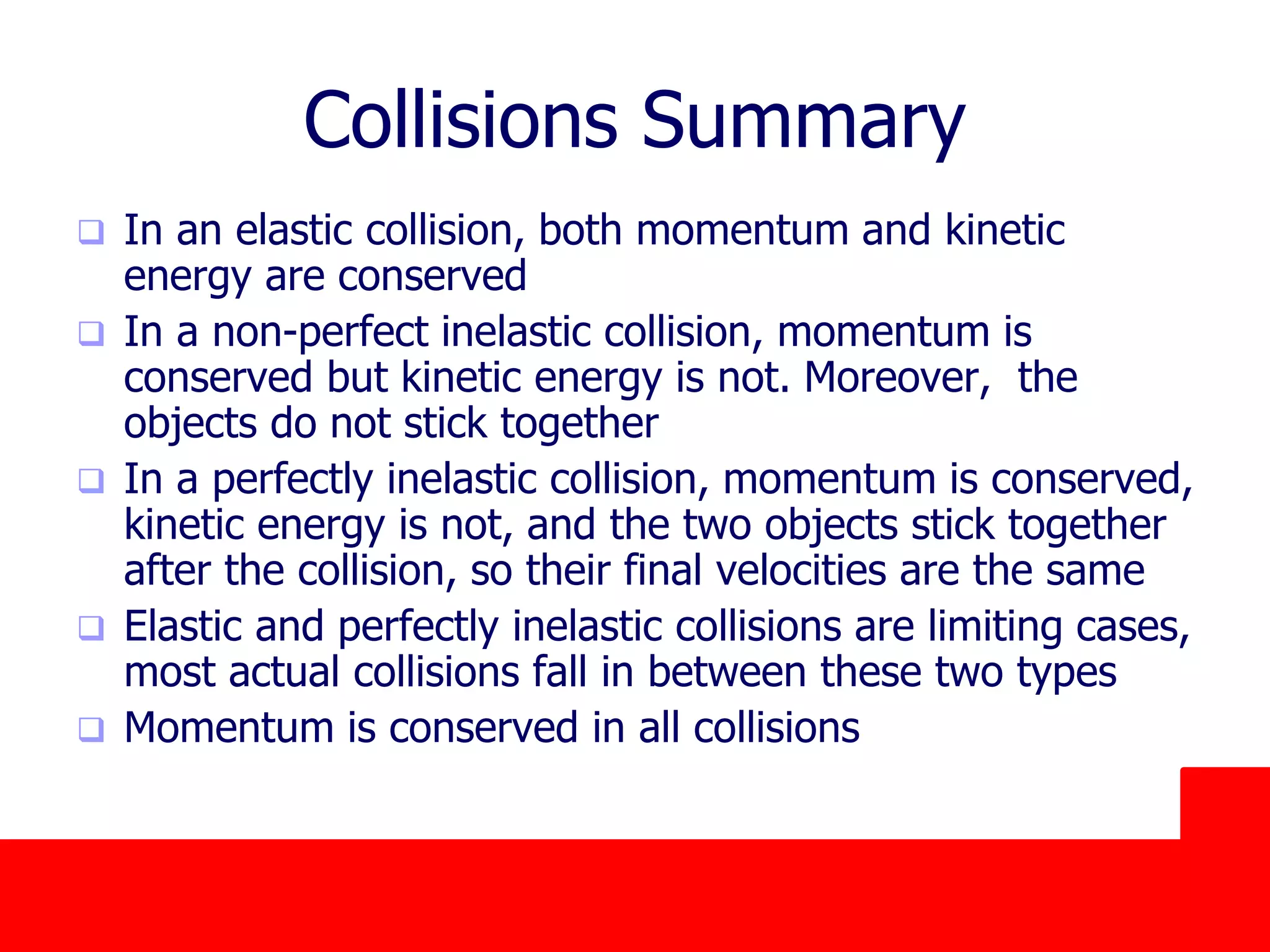 Collisions Summary

❑ In an elastic collision, both momentum and kinetic energy are conserved

❑ In a non-perfect inelastic collision, momentum is conserved but kinetic energy is not. Moreover,  the objects do not stick together

❑ In a perfectly inelastic collision, momentum is conserved, kinetic energy is not, and the two objects stick together after the collision, so their final velocities are the same

❑ Elastic and perfectly inelastic collisions are limiting cases, most actual collisions fall in between these two types

❑ Momentum is conserved in all collisions